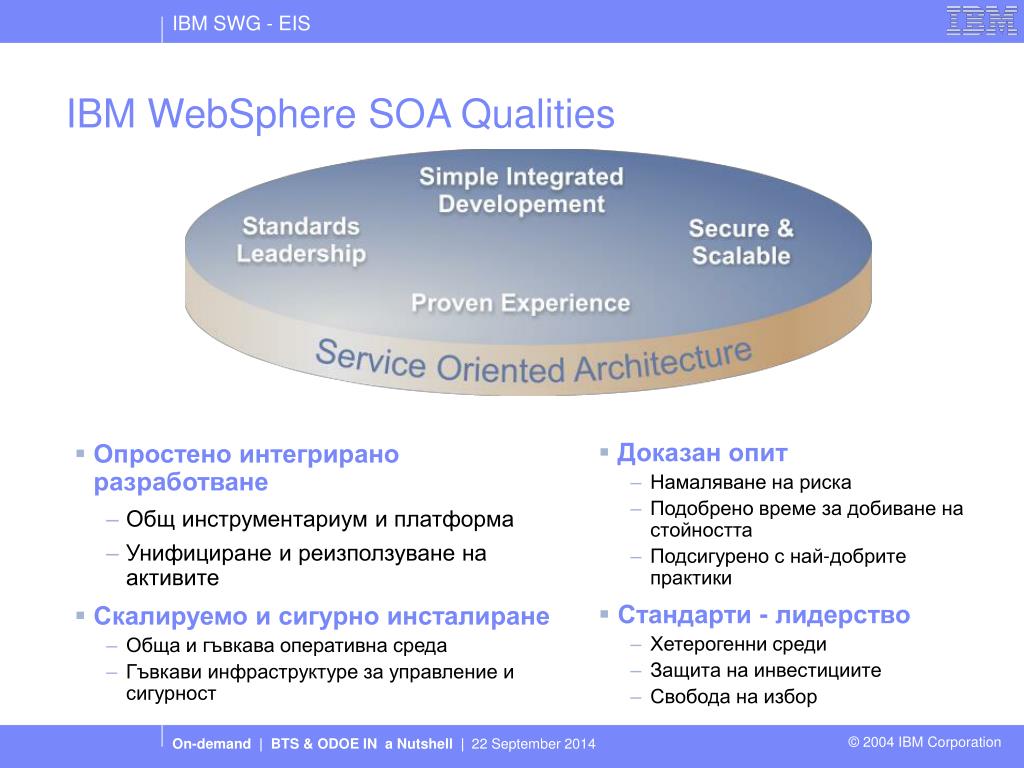 IBM SWG - EIS

IBM

IBM WebSphere SOA Qualities

Simple Integrated Developement

Standards Leadership

Secure & Scalable

Proven Experience

Service Oriented Architecture

▪ Опростено интегрирано разработване
– Общ инструментариум и платформа
– Унифициране и реизползуване на активите

▪ Скалируемо и сигурно инсталиране
– Обща и гъвкава оперативна среда
– Гъвкави инфраструктуре за управление и сигурност

▪ Доказан опит
– Намаляване на риска
– Подобрено време за добиване на стойността
– Подсигурено с най-добрите практики

▪ Стандарти - лидерство
– Хетерогенни среди
– Защита на инвестициите
– Свобода на избор

On-demand | BTS & ODOE IN a Nutshell | 22 September 2014

© 2004 IBM Corporation